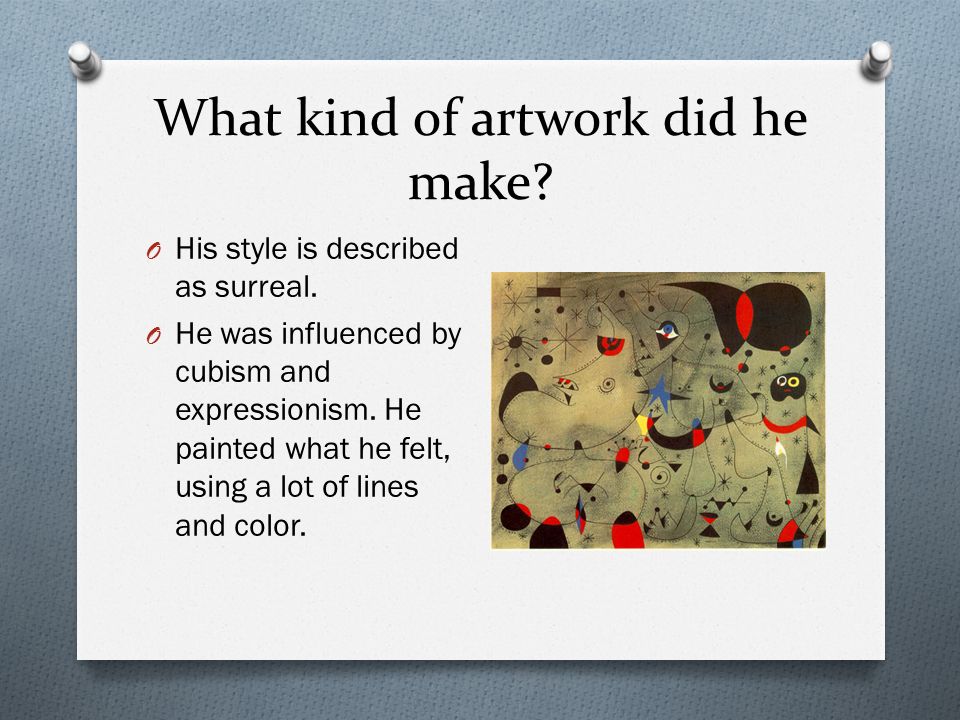 What kind of artwork did he make?

O His style is described as surreal.

O He was influenced by cubism and expressionism. He painted what he felt, using a lot of lines and color.